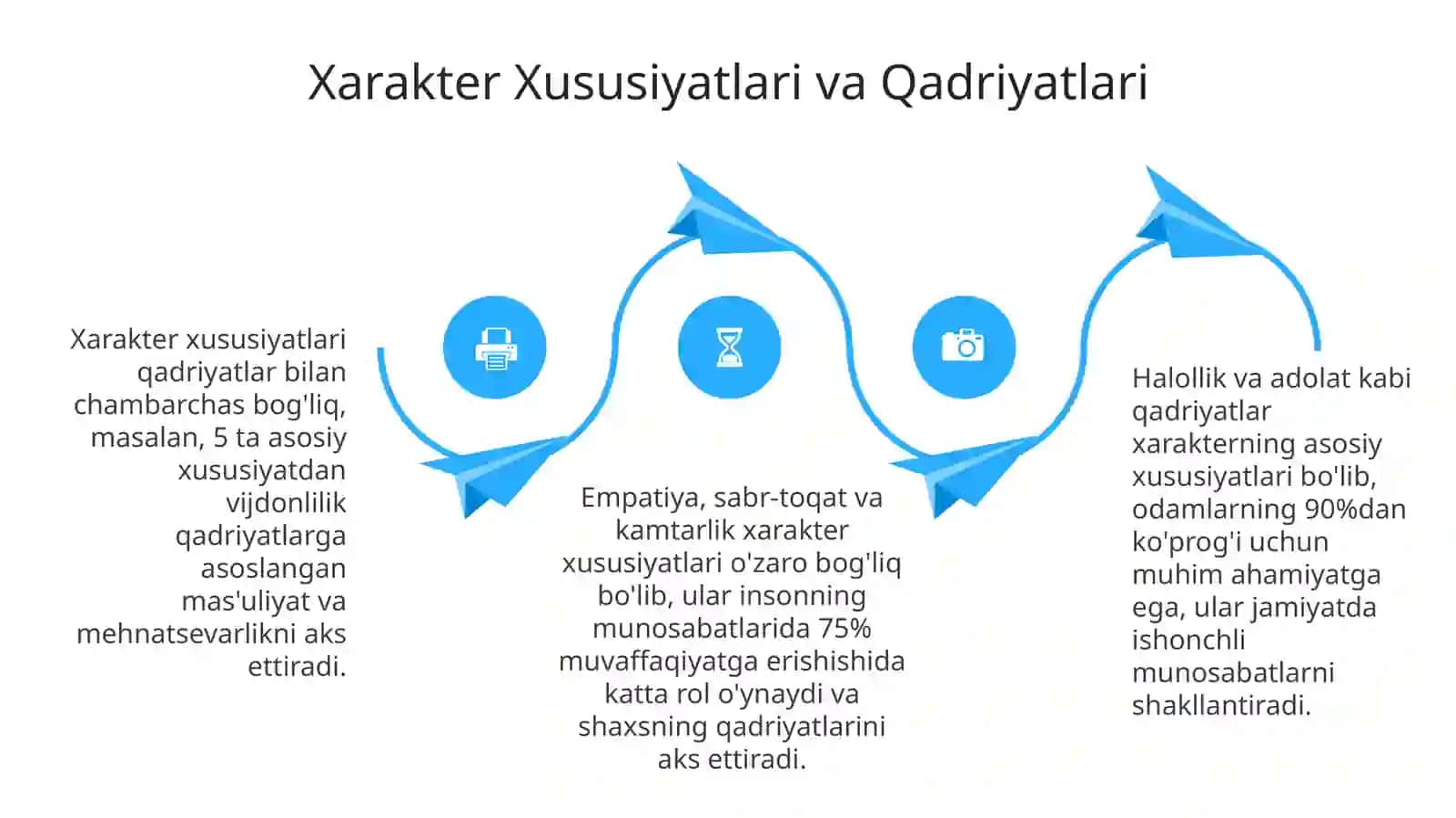 Xarakter Xususiyatlari va Qadriyatlari

Xarakter xususiyatlari qadriyatlar bilan chambarchas bog'liq, masalan, 5 ta asosiy xususiyatdan vijdonlilik qadriyatlarga asoslangan mas'uliyat va mehnatsevarlikni aks ettiradi.

Empatiya, sabr-toqat va kamtarlik xarakter xususiyatlari o'zaro bog'liq bo'lib, ular insonning munosabatlarida 75% muvaffaqiyatga erishishida katta rol o'ynaydi va shaxsning qadriyatlarini aks ettiradi.

Halollik va adolat kabi qadriyatlar xarakterning asosiy xususiyatlari bo'lib, odamlarning 90%dan ko'prog'i uchun muhim ahamiyatga ega, ular jamiyatda ishonchli munosabatlarni shakllantiradi.